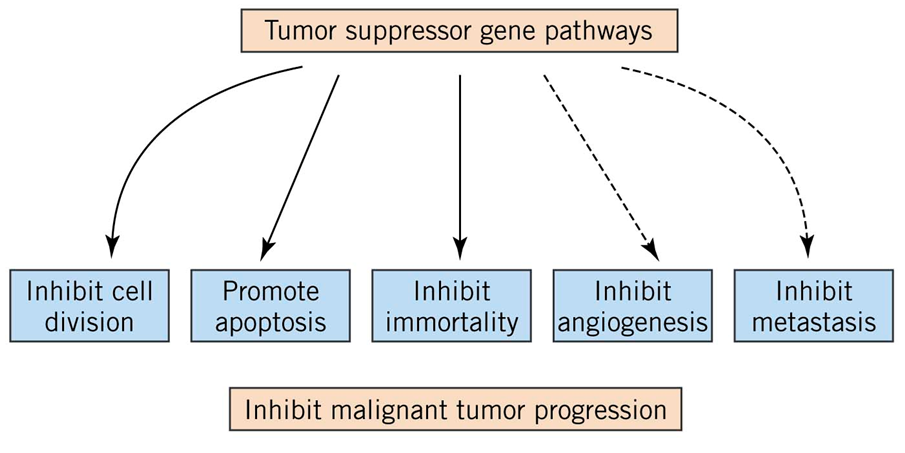 Tumor suppressor gene pathways

Inhibit cell division

Promote apoptosis

Inhibit immortality

Inhibit angiogenesis

Inhibit metastasis

Inhibit malignant tumor progression